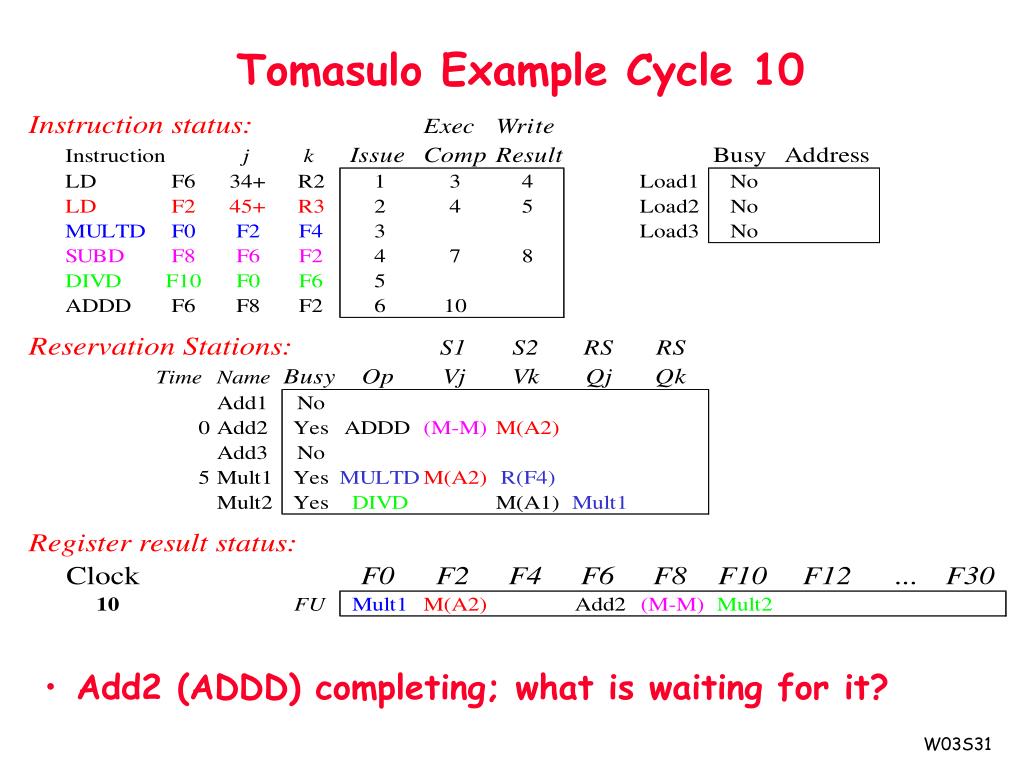 Tomasulo Example Cycle 10

Instruction status:

| Instruction | | j | k | Issue | Exec Comp | Write Result |
|---|---|---|---|---|---|---|
| LD | F6 | 34+ | R2 | 1 | 3 | 4 |
| LD | F2 | 45+ | R3 | 2 | 4 | 5 |
| MULTD | F0 | F2 | F4 | 3 | | |
| SUBD | F8 | F6 | F2 | 4 | 7 | 8 |
| DIVD | F10 | F0 | F6 | 5 | | |
| ADDD | F6 | F8 | F2 | 6 | 10 | |

| | Busy | Address |
|---|---|---|
| Load1 | No | |
| Load2 | No | |
| Load3 | No | |

Reservation Stations:

| Time | Name | Busy | Op | S1 Vj | S2 Vk | RS Qj | RS Qk |
|---|---|---|---|---|---|---|---|
| | Add1 | No | | | | | |
| 0 | Add2 | Yes | ADDD | (M-M) | M(A2) | | |
| | Add3 | No | | | | | |
| 5 | Mult1 | Yes | MULTD | M(A2) | R(F4) | | |
| | Mult2 | Yes | DIVD | | M(A1) | Mult1 | |

Register result status:

| Clock | | F0 | F2 | F4 | F6 | F8 | F10 | F12 | ... | F30 |
|---|---|---|---|---|---|---|---|---|---|---|
| 10 | FU | Mult1 | M(A2) | | Add2 | (M-M) | Mult2 | | | |

• Add2 (ADDD) completing; what is waiting for it?

W03S31